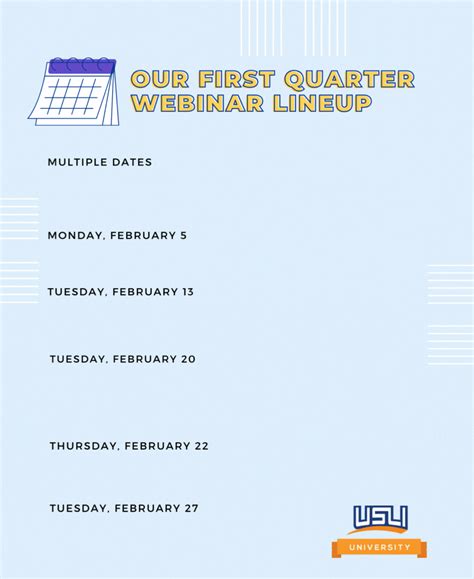 OUR FIRST QUARTER WEBINAR LINEUP

MULTIPLE DATES

MONDAY, FEBRUARY 5

TUESDAY, FEBRUARY 13

TUESDAY, FEBRUARY 20

THURSDAY, FEBRUARY 22

TUESDAY, FEBRUARY 27

USLI
UNIVERSITY